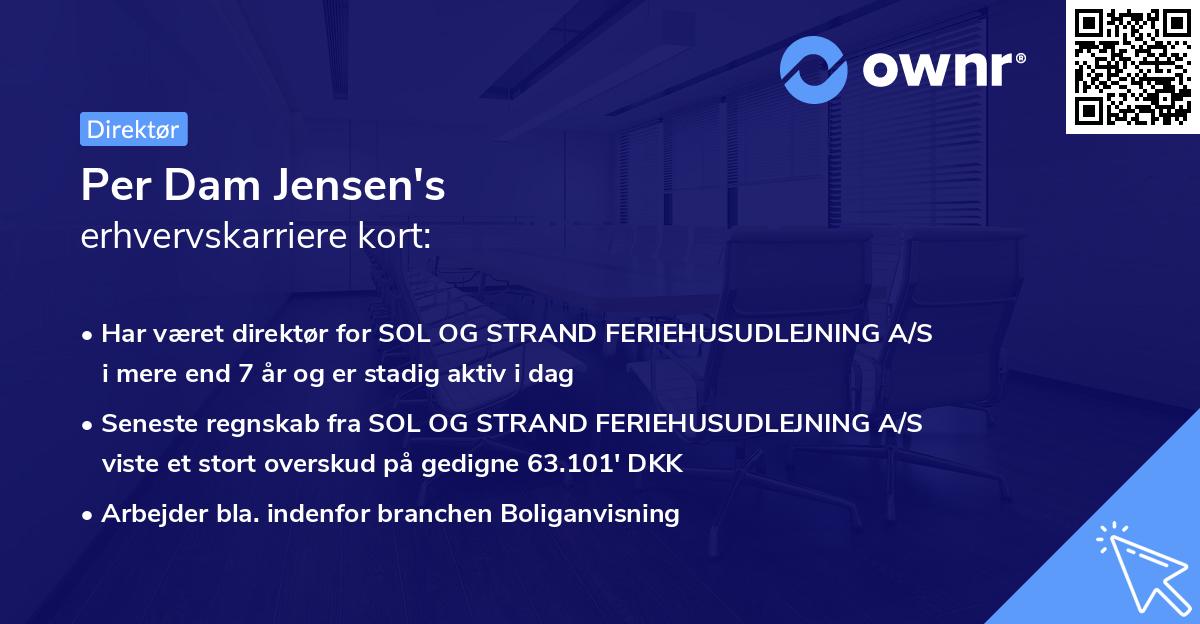 ownr®

Direktør

Per Dam Jensen's
erhvervskarriere kort:

• Har været direktør for SOL OG STRAND FERIEHUSUDLEJNING A/S i mere end 7 år og er stadig aktiv i dag

• Seneste regnskab fra SOL OG STRAND FERIEHUSUDLEJNING A/S viste et stort overskud på gedigne 63.101' DKK

• Arbejder bla. indenfor branchen Boliganvisning